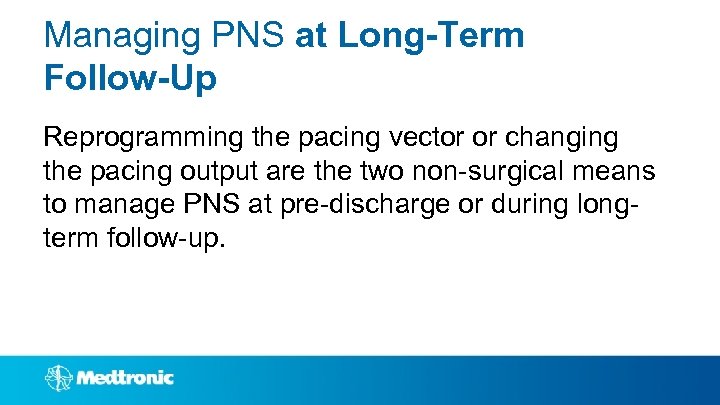 Managing PNS at Long-Term Follow-Up

Reprogramming the pacing vector or changing the pacing output are the two non-surgical means to manage PNS at pre-discharge or during long-term follow-up.

Medtronic